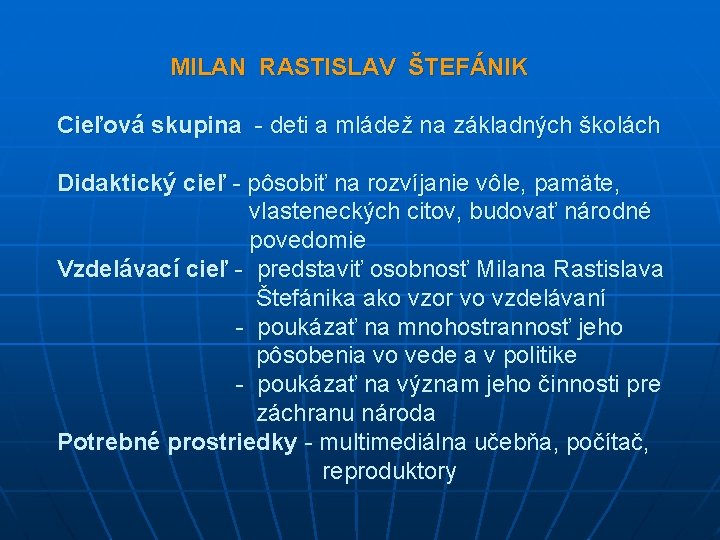 MILAN RASTISLAV ŠTEFÁNIK

Cieľová skupina - deti a mládež na základných školách

Didaktický cieľ - pôsobiť na rozvíjanie vôle, pamäte, vlasteneckých citov, budovať národné povedomie
Vzdelávací cieľ - predstaviť osobnosť Milana Rastislava Štefánika ako vzor vo vzdelávaní
- poukázať na mnohostrannosť jeho pôsobenia vo vede a v politike
- poukázať na význam jeho činnosti pre záchranu národa
Potrebné prostriedky - multimediálna učebňa, počítač, reproduktory